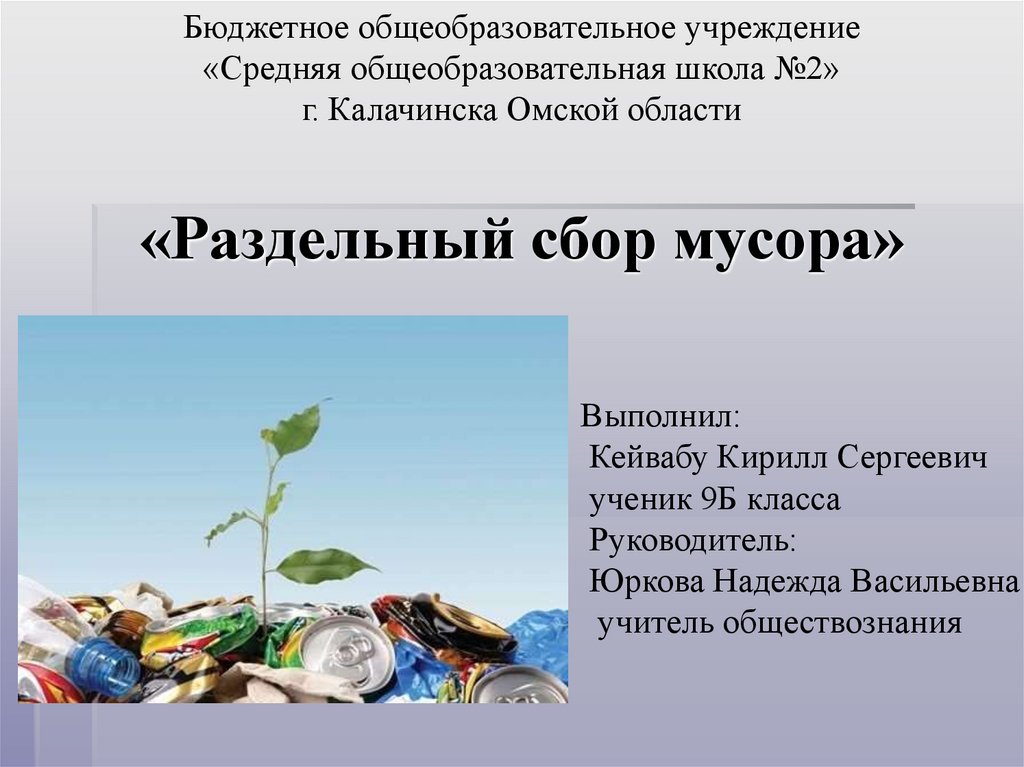 Бюджетное общеобразовательное учреждение
«Средняя общеобразовательная школа №2»
г. Калачинска Омской области

«Раздельный сбор мусора»

Выполнил:
Кейвабу Кирилл Сергеевич
ученик 9Б класса
Руководитель:
Юркова Надежда Васильевна
учитель обществознания